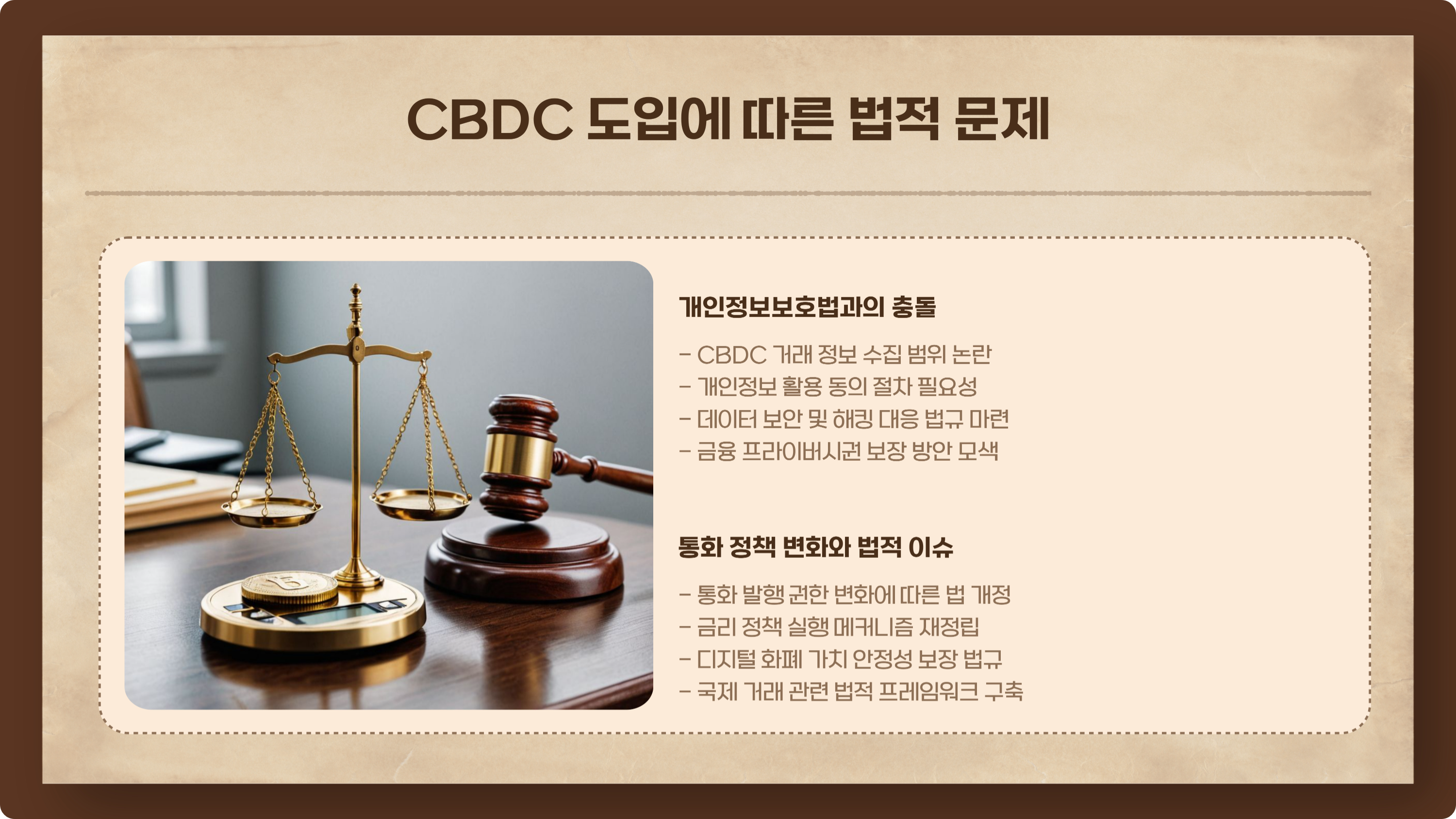 CBDC 도입에 따른 법적 문제

개인정보보호법과의 충돌

- CBDC 거래 정보 수집 범위 논란
- 개인정보 활용 동의 절차 필요성
- 데이터 보안 및 해킹 대응 법규 마련
- 금융 프라이버시권 보장 방안 모색

통화 정책 변화와 법적 이슈

- 통화 발행 권한 변화에 따른 법 개정
- 금리 정책 실행 메커니즘 재정립
- 디지털 화폐 가치 안정성 보장 법규
- 국제 거래 관련 법적 프레임워크 구축